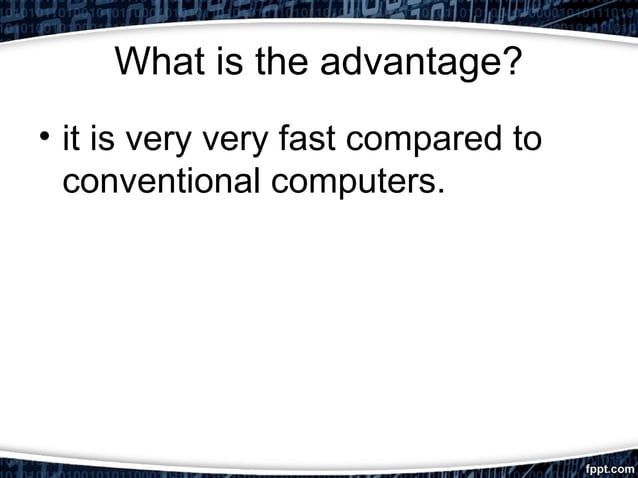 What is the advantage?

• it is very very fast compared to conventional computers.

fppt.com